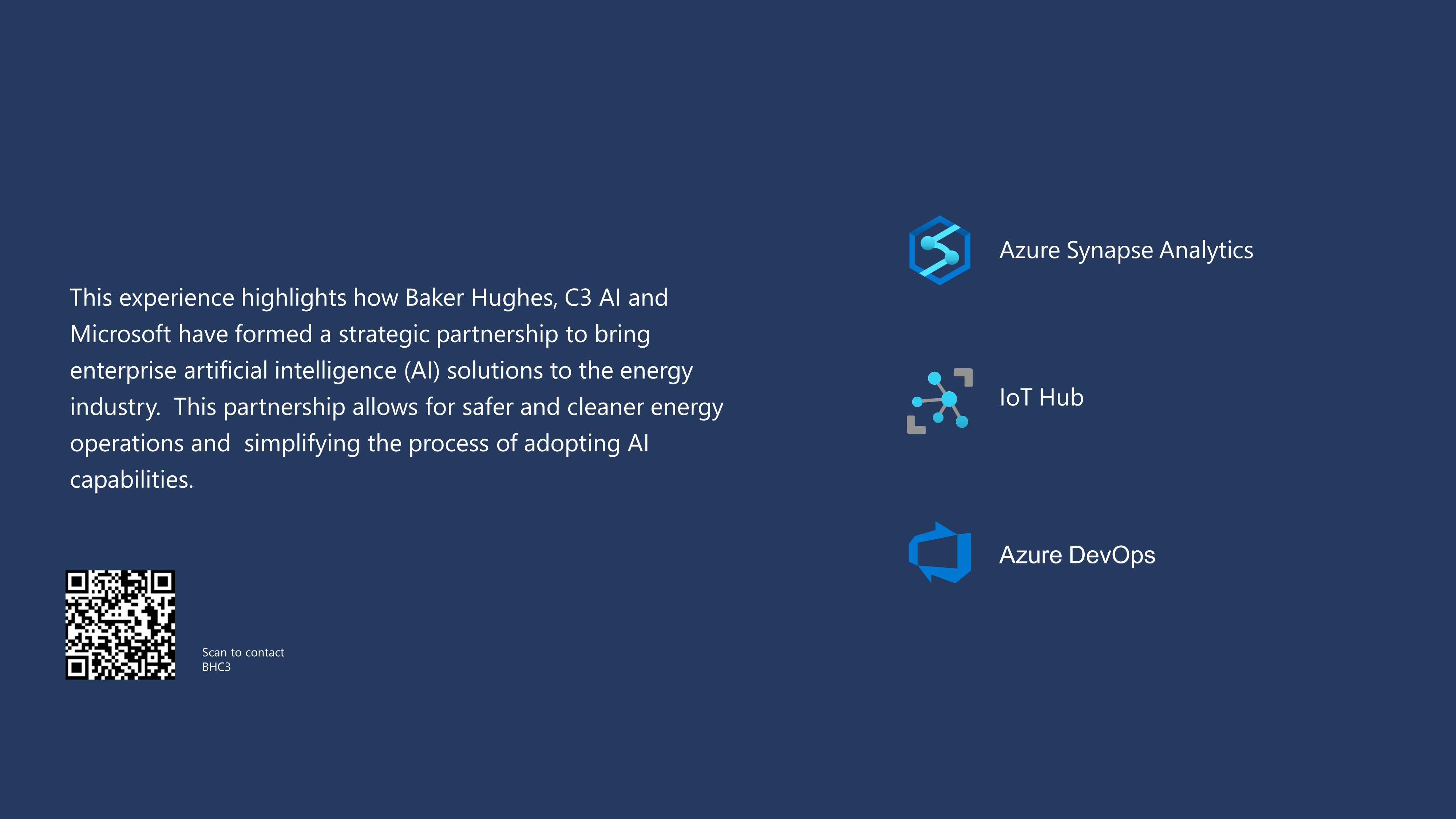 This experience highlights how Baker Hughes, C3 AI and Microsoft have formed a strategic partnership to bring enterprise artificial intelligence (AI) solutions to the energy industry.  This partnership allows for safer and cleaner energy operations and  simplifying the process of adopting AI capabilities.

Scan to contact
BHC3

Azure Synapse Analytics

IoT Hub

Azure DevOps